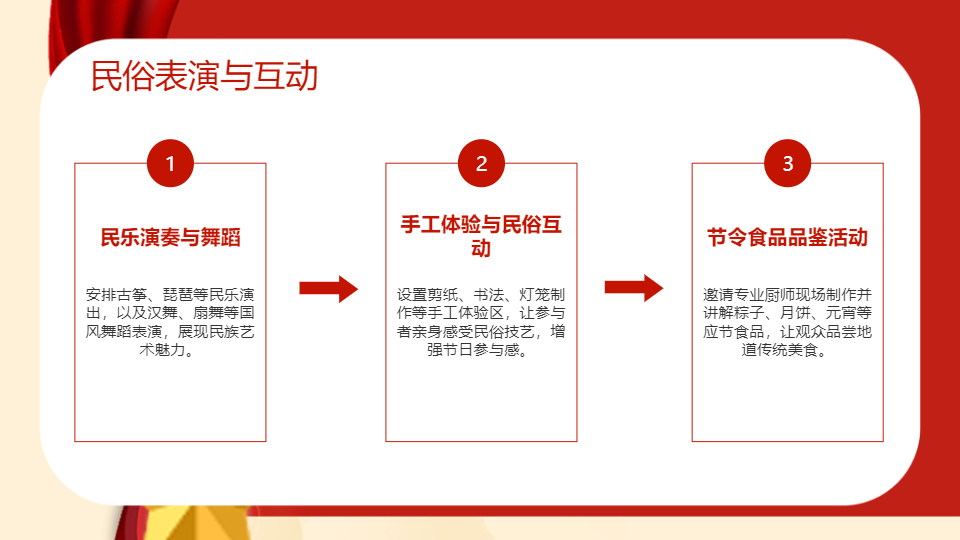 民俗表演与互动

1

民乐演奏与舞蹈

安排古筝、琵琶等民乐演出，以及汉舞、扇舞等国风舞蹈表演，展现民族艺术魅力。

2

手工体验与民俗互动

设置剪纸、书法、灯笼制作等手工体验区，让参与者亲身感受民俗技艺，增强节日参与感。

3

节令食品品鉴活动

邀请专业厨师现场制作并讲解粽子、月饼、元宵等应节食品，让观众品尝地道传统美食。